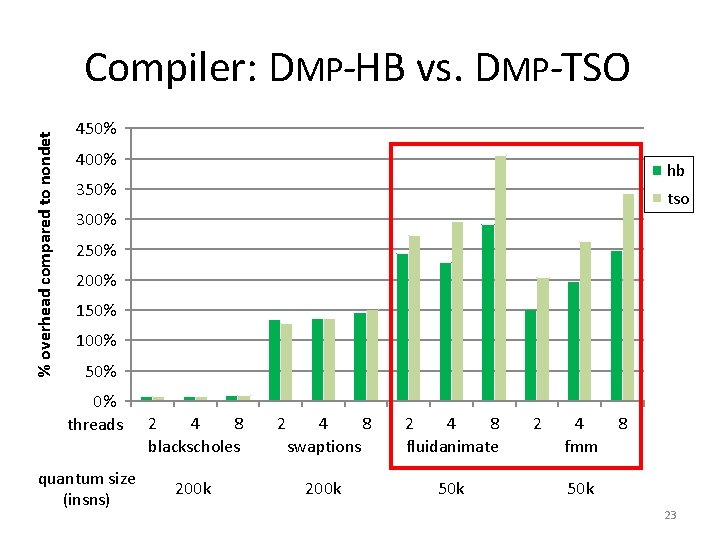 Compiler: DMP-HB vs. DMP-TSO

% overhead compared to nondet

450%
400%
350%
300%
250%
200%
150%
100%
50%
0%

hb
tso

threads 2 4 8 2 4 8 2 4 8 2 4 8
blackscholes swaptions fluidanimate fmm

quantum size (insns) 200k 200k 50k 50k

23